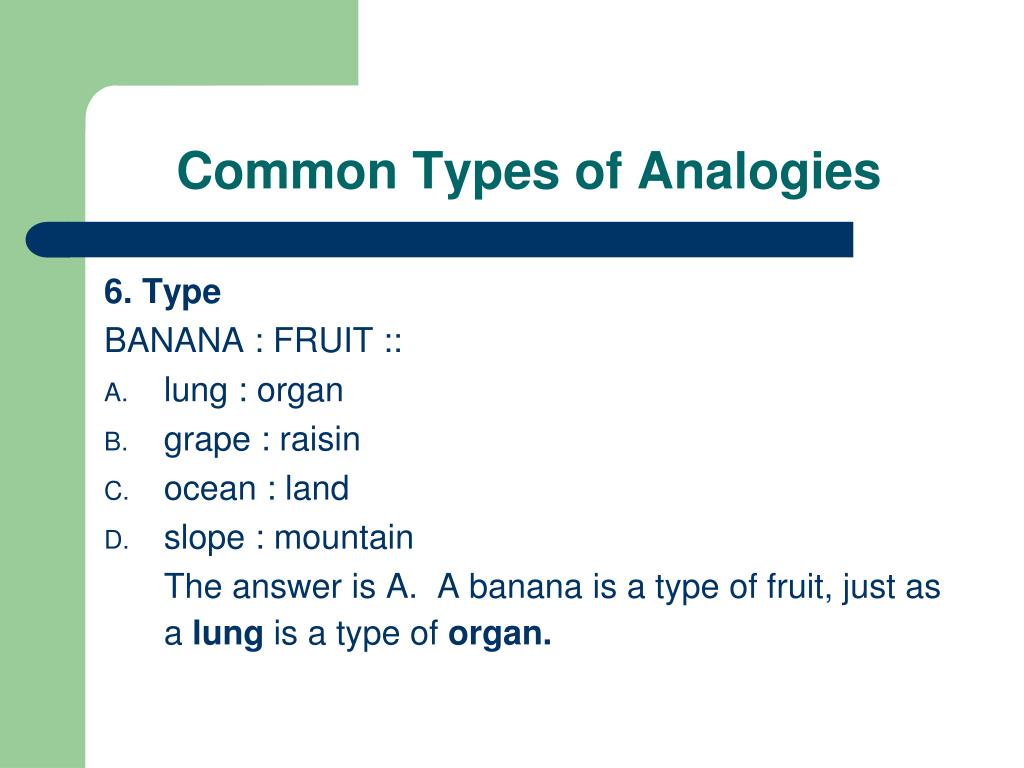 Common Types of Analogies

6. Type
BANANA : FRUIT ::
A. lung : organ
B. grape : raisin
C. ocean : land
D. slope : mountain
The answer is A. A banana is a type of fruit, just as a lung is a type of organ.